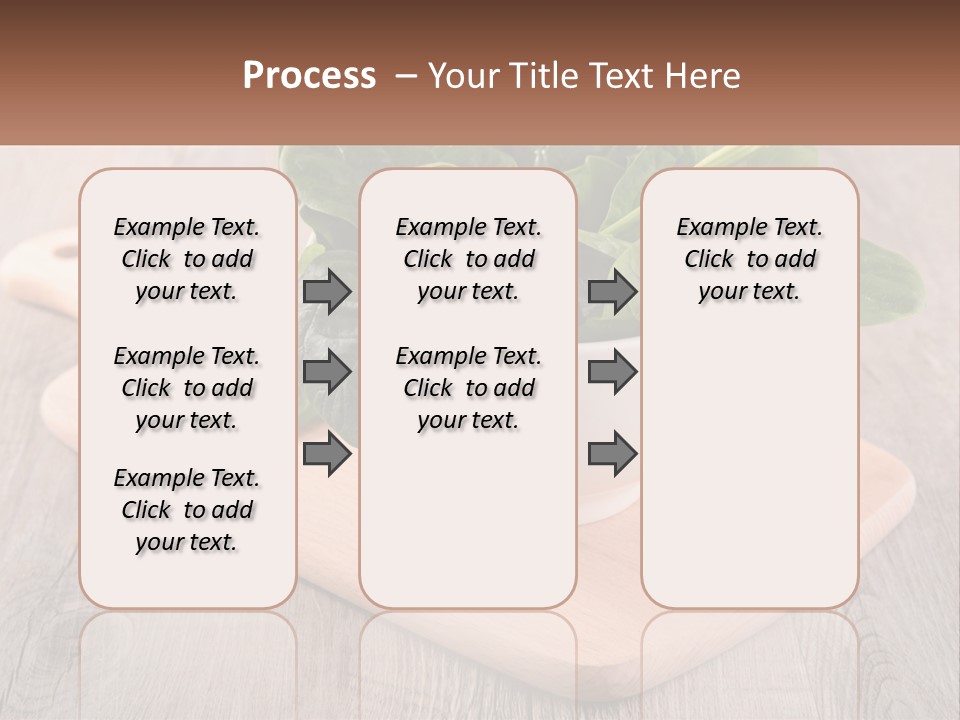 Process – Your Title Text Here

Example Text. Click to add your text.

Example Text. Click to add your text.

Example Text. Click to add your text.

Example Text. Click to add your text.

Example Text. Click to add your text.

Example Text. Click to add your text.